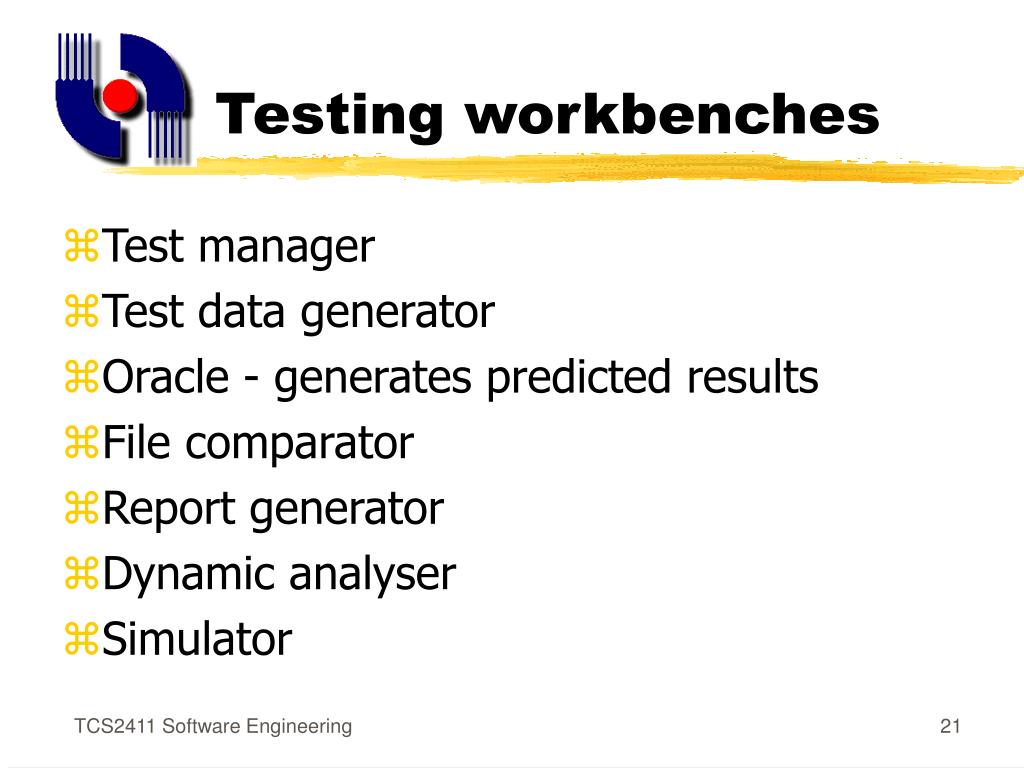 Testing workbenches

⌘Test manager
⌘Test data generator
⌘Oracle - generates predicted results
⌘File comparator
⌘Report generator
⌘Dynamic analyser
⌘Simulator

TCS2411 Software Engineering

21